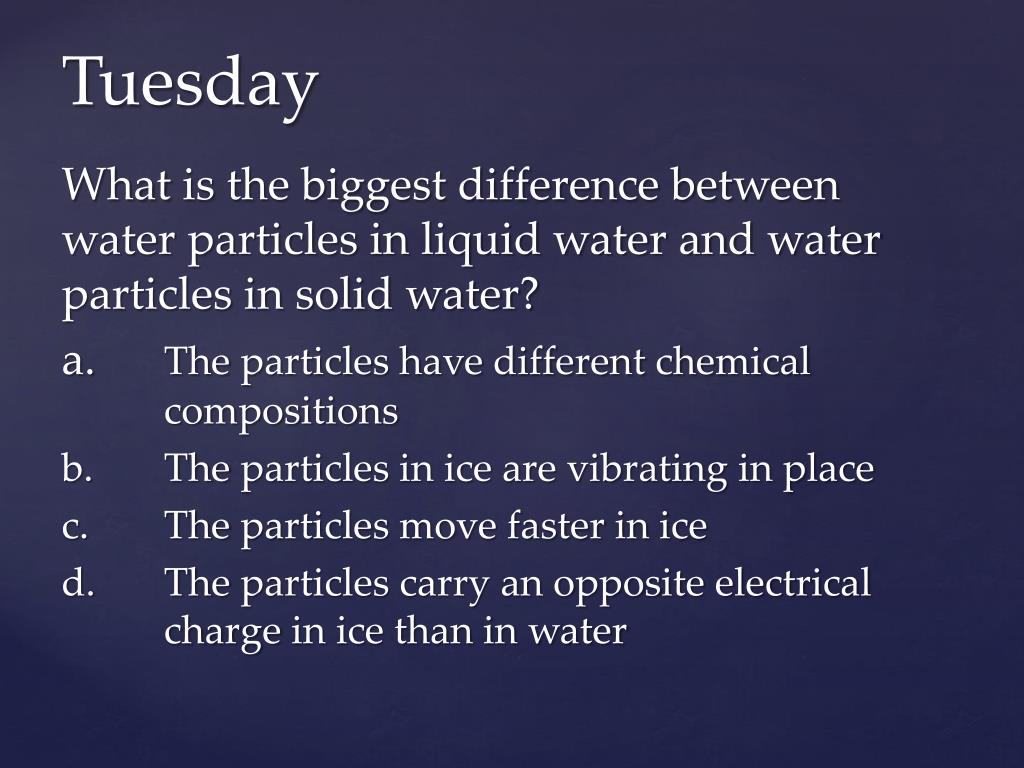 Tuesday

What is the biggest difference between water particles in liquid water and water particles in solid water?

a. The particles have different chemical compositions
b. The particles in ice are vibrating in place
c. The particles move faster in ice
d. The particles carry an opposite electrical charge in ice than in water